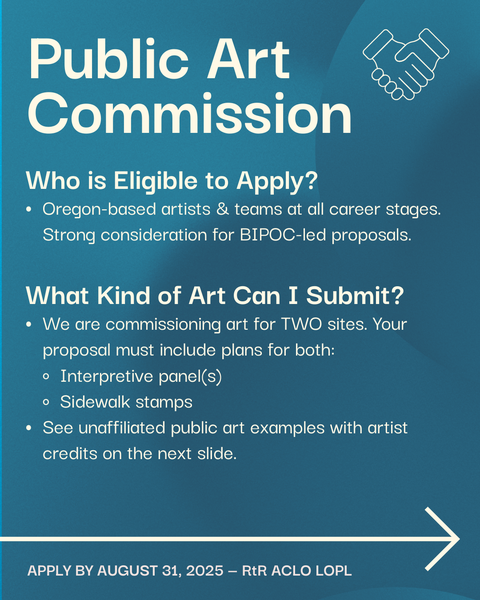 Public Art Commission

Who is Eligible to Apply?

• Oregon-based artists & teams at all career stages. Strong consideration for BIPOC-led proposals.

What Kind of Art Can I Submit?

• We are commissioning art for TWO sites. Your proposal must include plans for both:
  ◦ Interpretive panel(s)
  ◦ Sidewalk stamps
• See unaffiliated public art examples with artist credits on the next slide.

APPLY BY AUGUST 31, 2025 – RtR ACLO LOPL